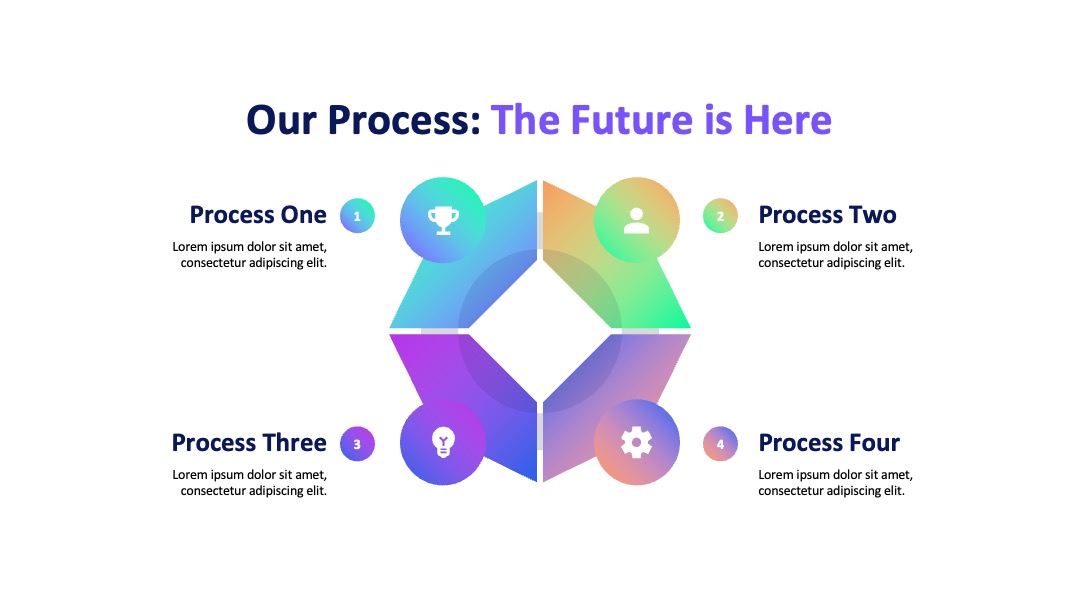 Our Process: The Future is Here

Process One
1
Lorem ipsum dolor sit amet, consectetur adipiscing elit.

2
Process Two
Lorem ipsum dolor sit amet, consectetur adipiscing elit.

Process Three
3
Lorem ipsum dolor sit amet, consectetur adipiscing elit.

4
Process Four
Lorem ipsum dolor sit amet, consectetur adipiscing elit.